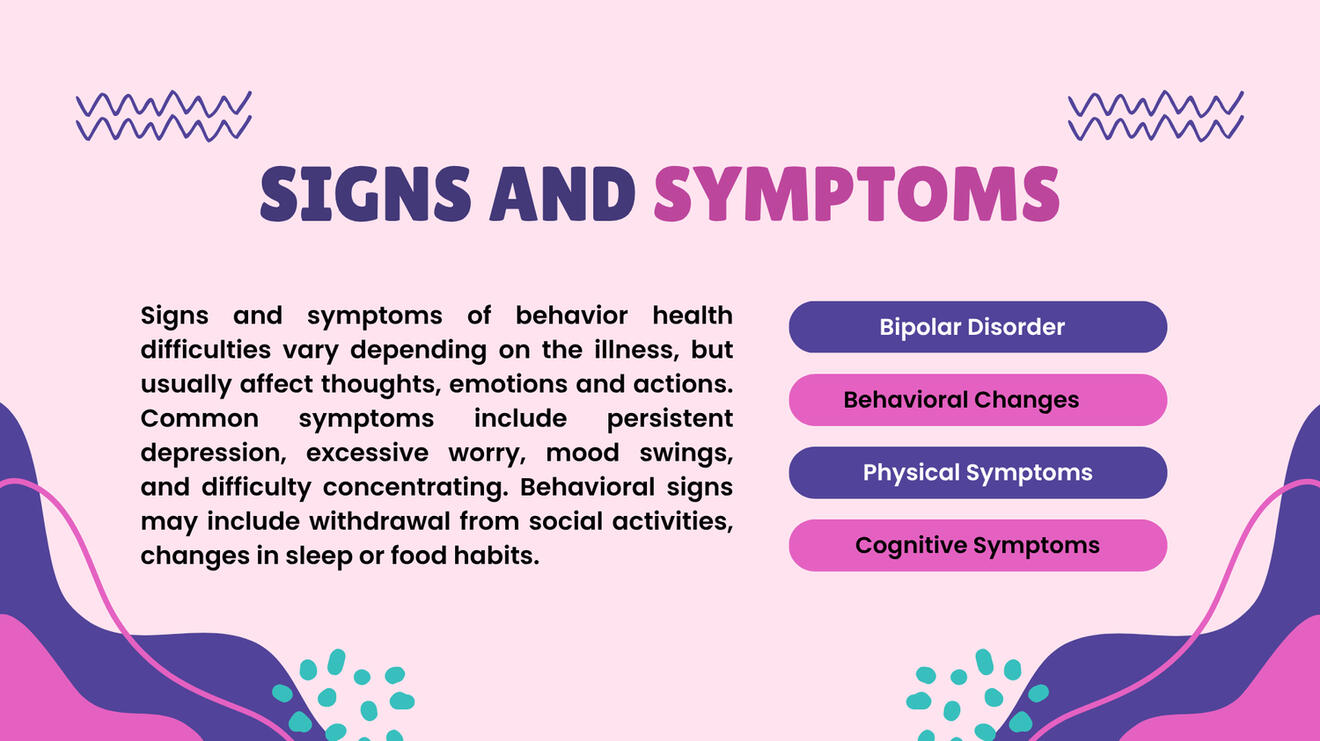 SIGNS AND SYMPTOMS

Signs and symptoms of behavior health difficulties vary depending on the illness, but usually affect thoughts, emotions and actions. Common symptoms include persistent depression, excessive worry, mood swings, and difficulty concentrating. Behavioral signs may include withdrawal from social activities, changes in sleep or food habits.

Bipolar Disorder

Behavioral Changes

Physical Symptoms

Cognitive Symptoms